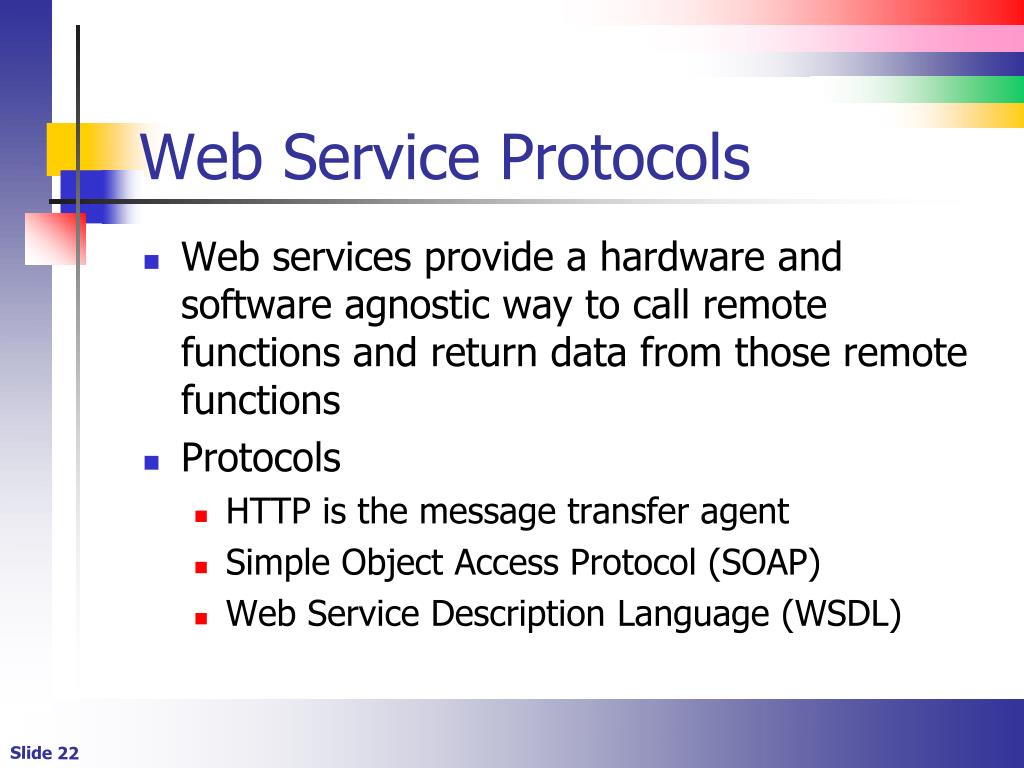 Web Service Protocols

- Web services provide a hardware and software agnostic way to call remote functions and return data from those remote functions
- Protocols
  - HTTP is the message transfer agent
  - Simple Object Access Protocol (SOAP)
  - Web Service Description Language (WSDL)

Slide 22